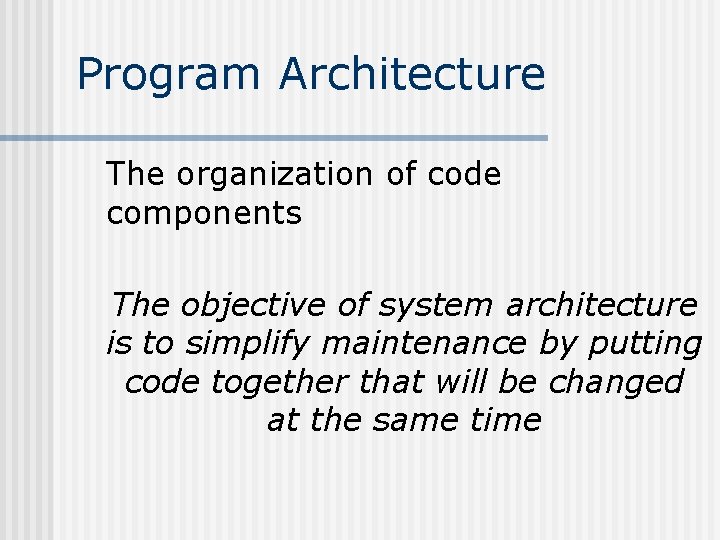 Program Architecture

The organization of code components

The objective of system architecture is to simplify maintenance by putting code together that will be changed at the same time